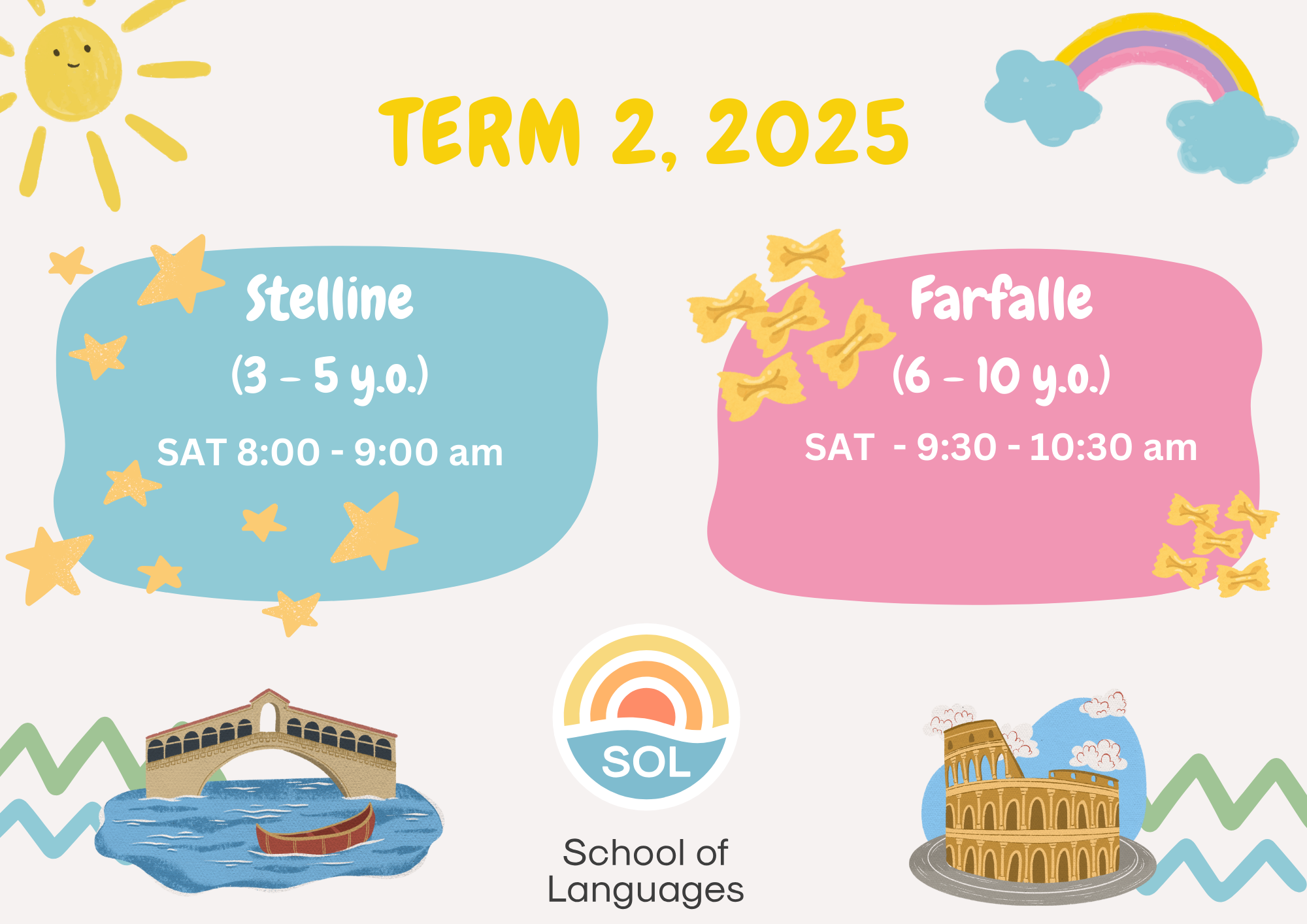 TERM 2, 2025

Stelline
(3 – 5 y.o.)
SAT 8:00 - 9:00 am

Farfalle
(6 – 10 y.o.)
SAT - 9:30 - 10:30 am

SOL

School of Languages